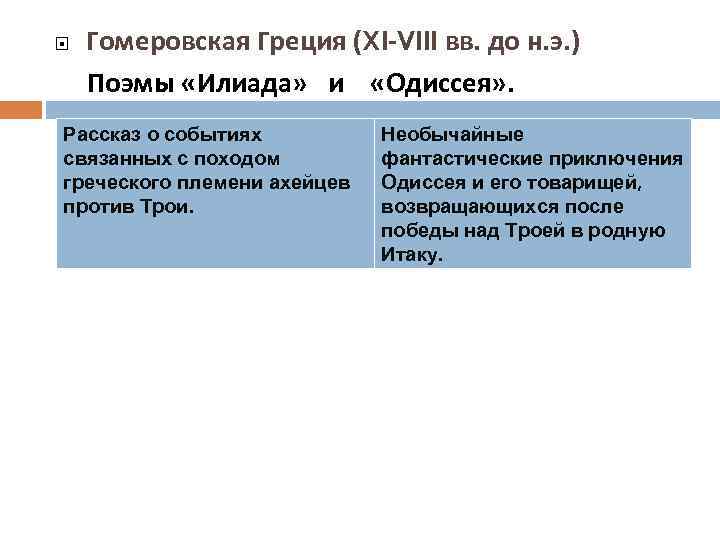 Гомеровская Греция (XI-VIII вв. до н.э.)

Поэмы «Илиада» и «Одиссея».

| Рассказ о событиях связанных с походом греческого племени ахейцев против Трои. | Необычайные фантастические приключения Одиссея и его товарищей, возвращающихся после победы над Троей в родную Итаку. |
|---|---|